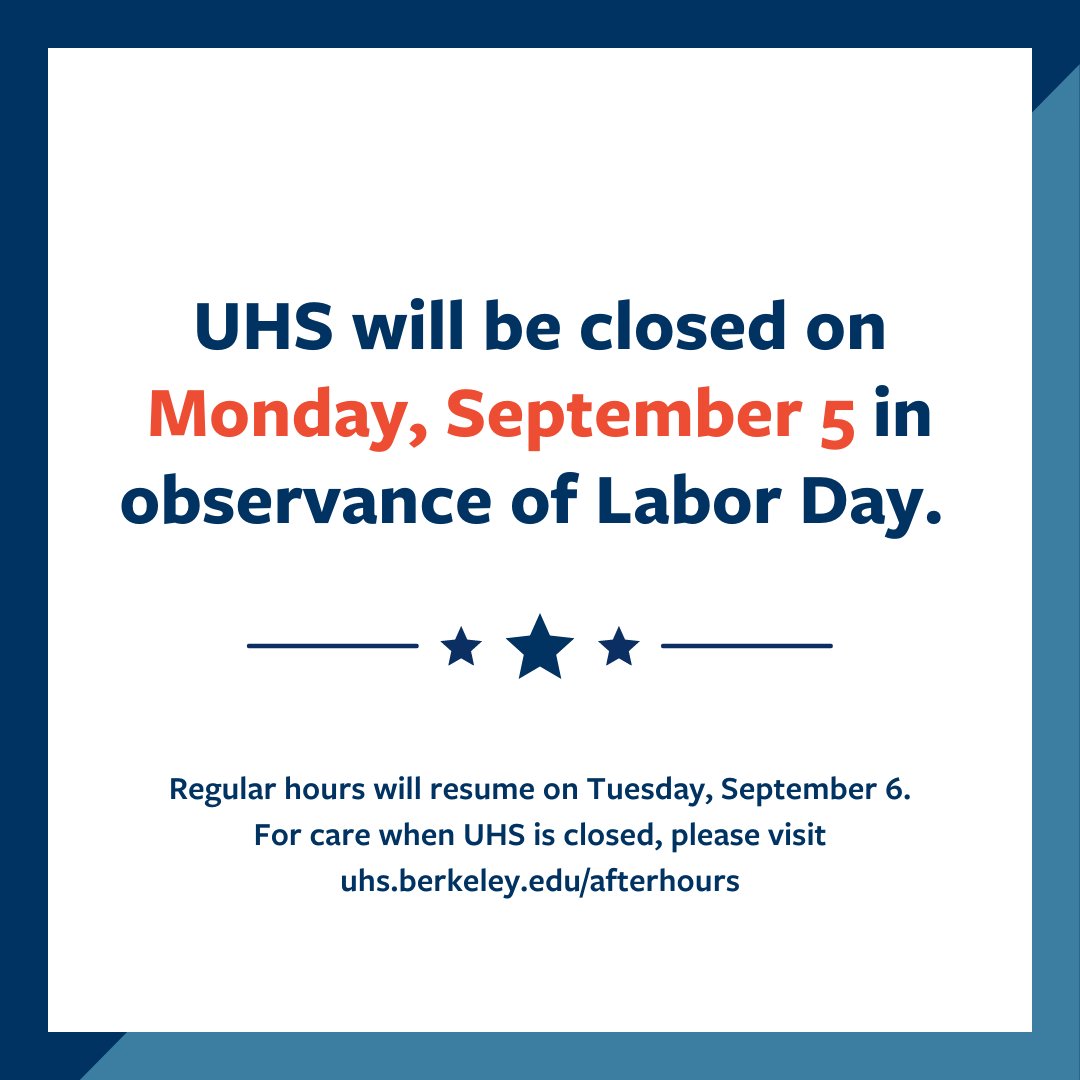 UHS will be closed on Monday, September 5 in observance of Labor Day.

Regular hours will resume on Tuesday, September 6.
For care when UHS is closed, please visit
uhs.berkeley.edu/afterhours